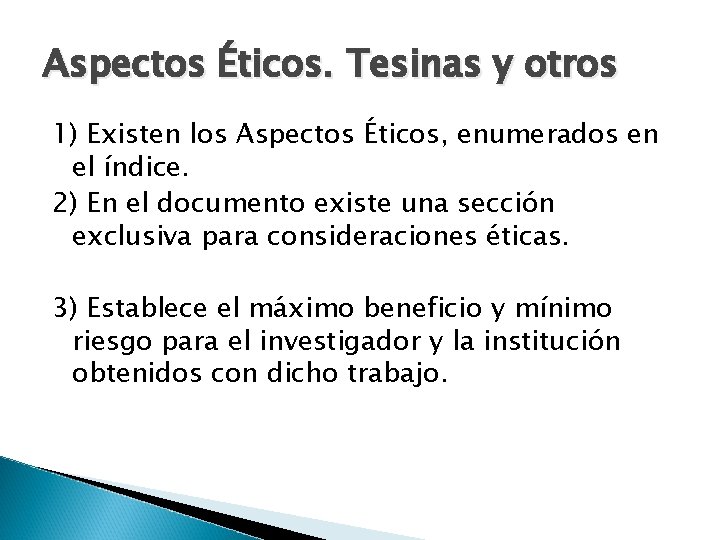 Aspectos Éticos. Tesinas y otros

1) Existen los Aspectos Éticos, enumerados en el índice.
2) En el documento existe una sección exclusiva para consideraciones éticas.

3) Establece el máximo beneficio y mínimo riesgo para el investigador y la institución obtenidos con dicho trabajo.